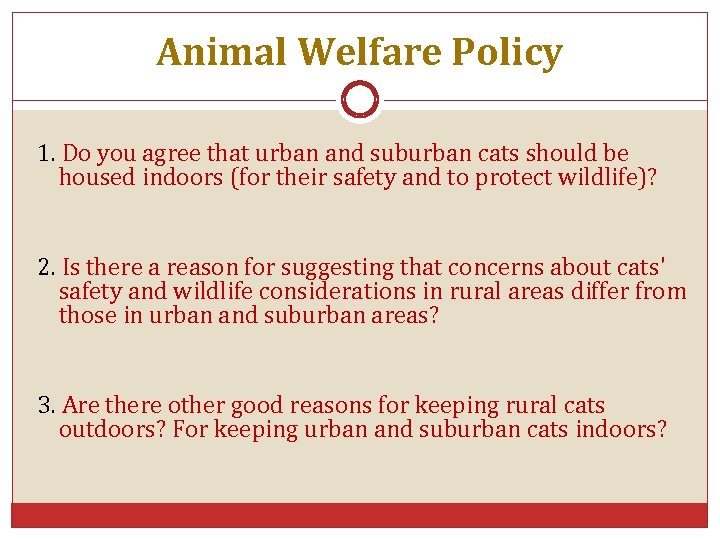 Animal Welfare Policy

1. Do you agree that urban and suburban cats should be housed indoors (for their safety and to protect wildlife)?

2. Is there a reason for suggesting that concerns about cats' safety and wildlife considerations in rural areas differ from those in urban and suburban areas?

3. Are there other good reasons for keeping rural cats outdoors? For keeping urban and suburban cats indoors?